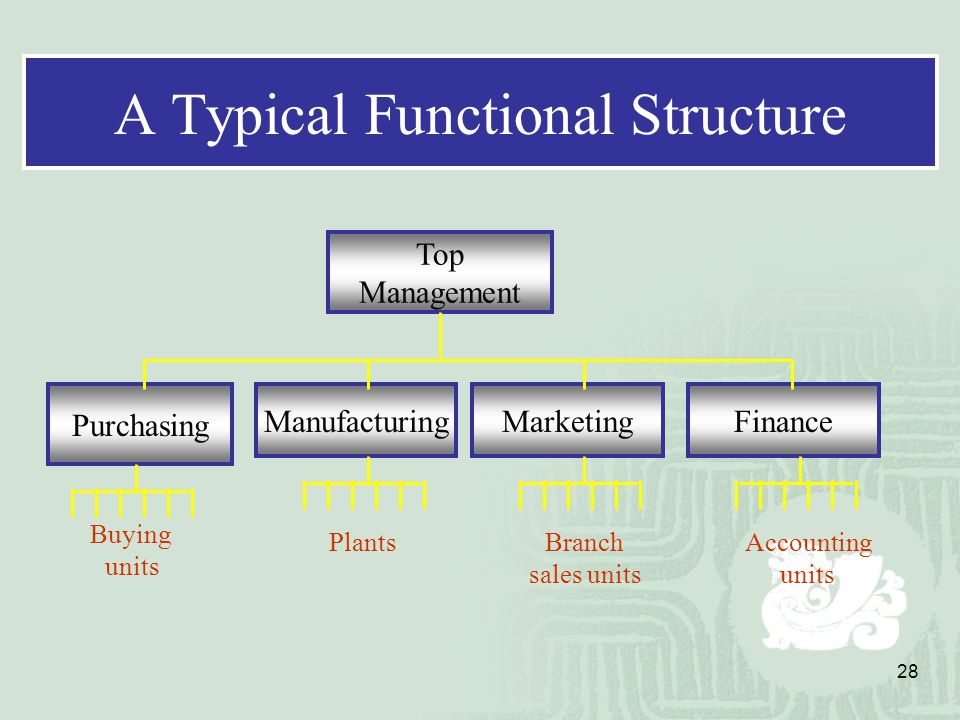 A Typical Functional Structure

Top Management

Purchasing

Manufacturing

Marketing

Finance

Buying units

Plants

Branch sales units

Accounting units

28